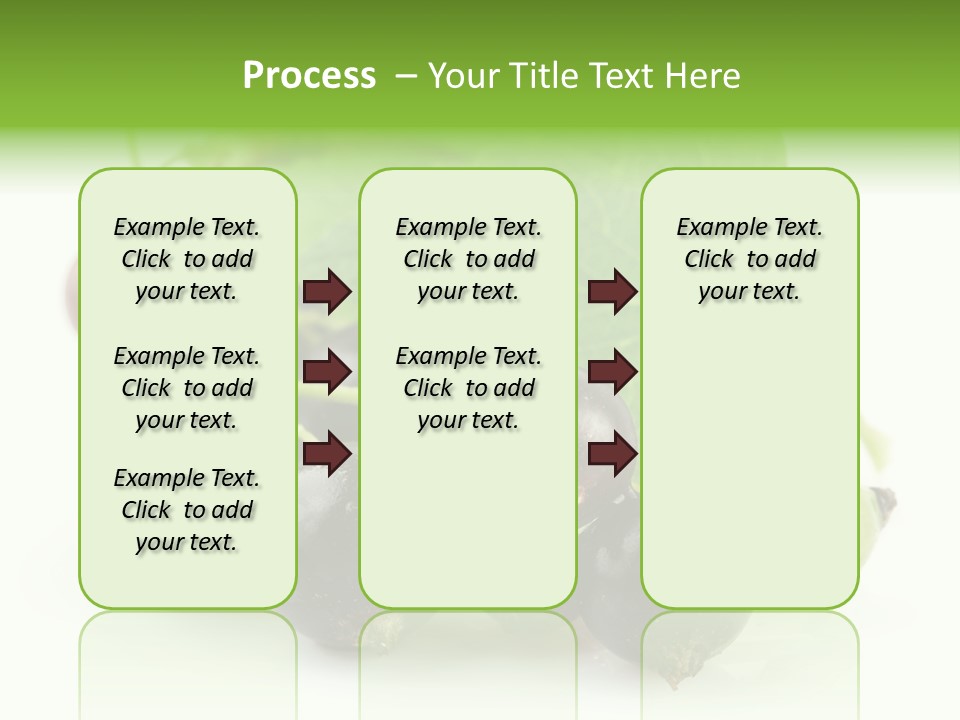 Process – Your Title Text Here

Example Text. Click to add your text.

Example Text. Click to add your text.

Example Text. Click to add your text.

Example Text. Click to add your text.

Example Text. Click to add your text.

Example Text. Click to add your text.